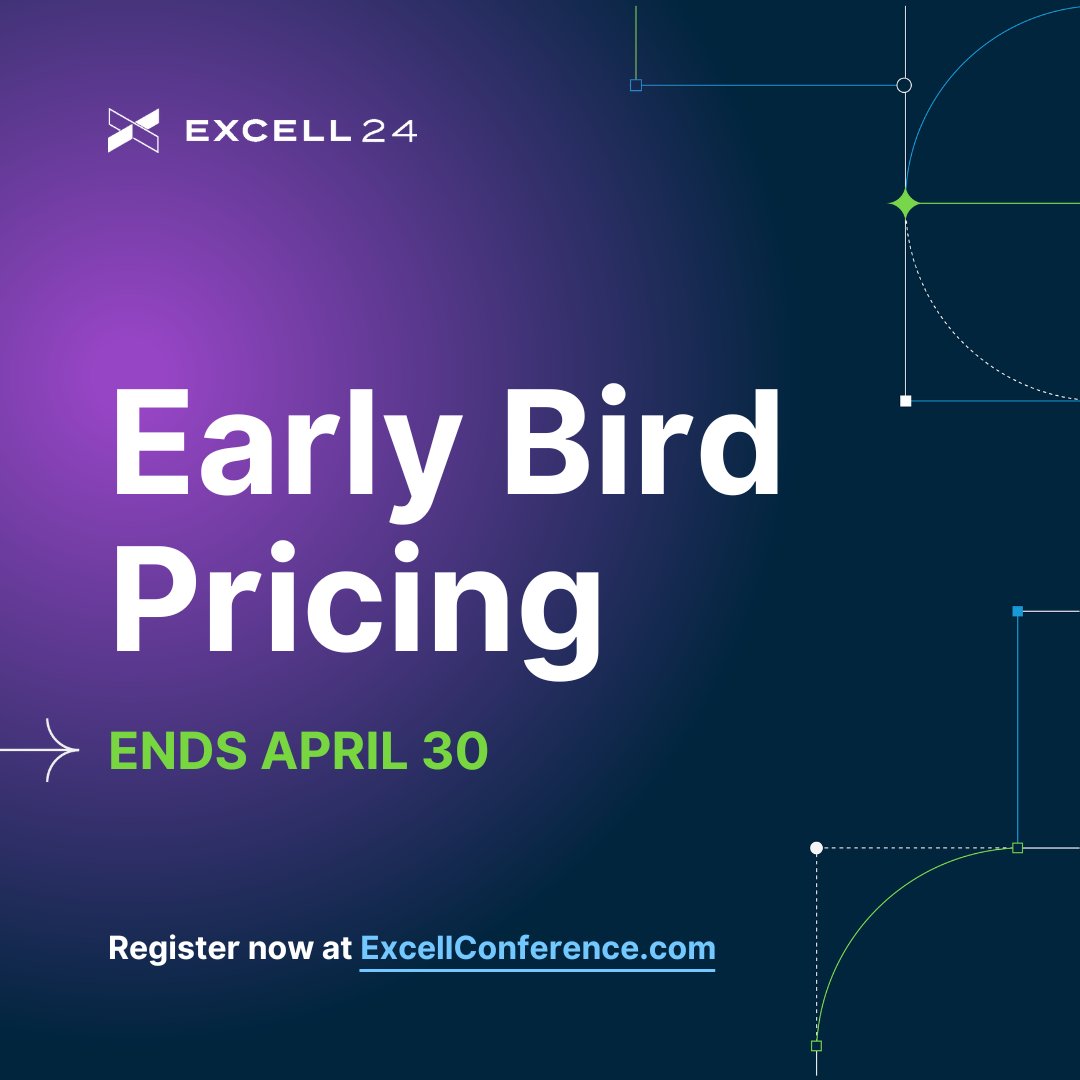 EXCELL 24

Early Bird Pricing

ENDS APRIL 30

Register now at ExcellConference.com